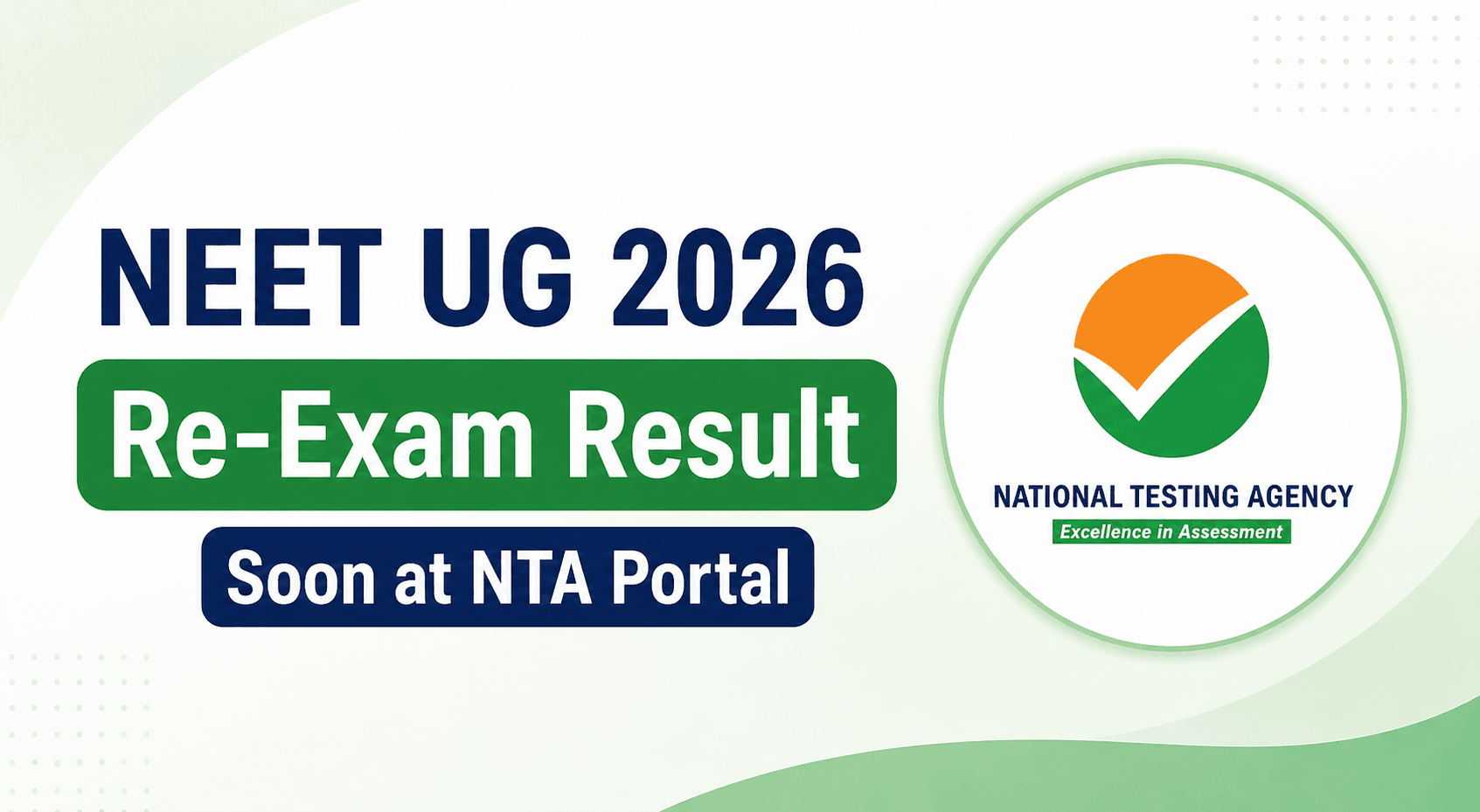 NEET UG 2026

Re-Exam Result

Soon at NTA Portal

NATIONAL TESTING AGENCY

Excellence in Assessment